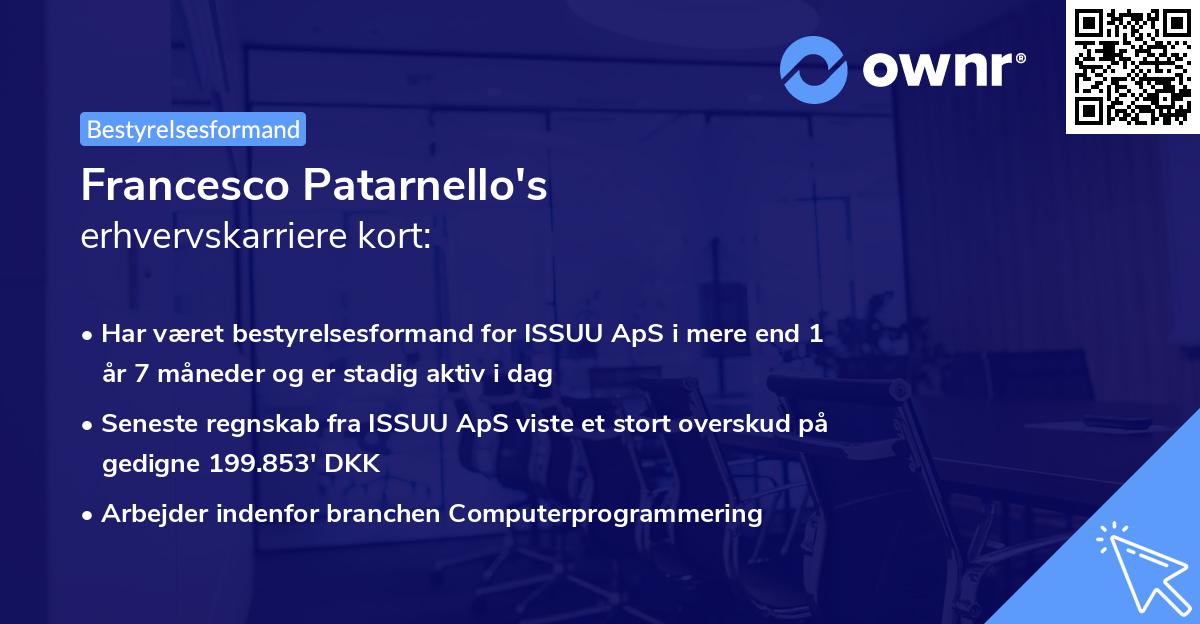 ownr®

Bestyrelsesformand

Francesco Patarnello's
erhvervskarriere kort:

• Har været bestyrelsesformand for ISSUU ApS i mere end 1 år 7 måneder og er stadig aktiv i dag

• Seneste regnskab fra ISSUU ApS viste et stort overskud på gedigne 199.853' DKK

• Arbejder indenfor branchen Computerprogrammering